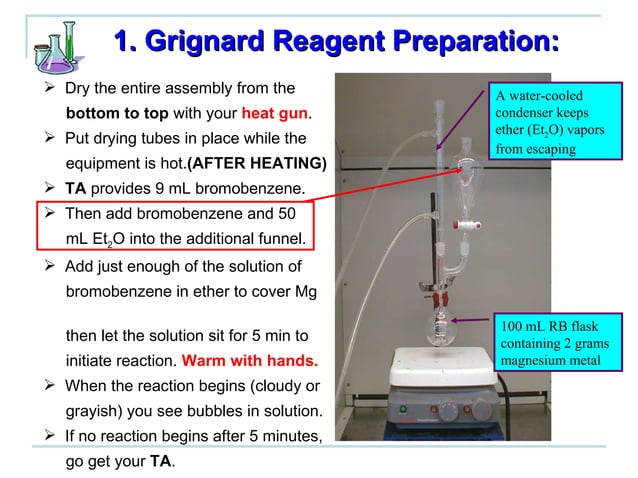 1. Grignard Reagent Preparation:

➢ Dry the entire assembly from the bottom to top with your heat gun.

➢ Put drying tubes in place while the equipment is hot.(AFTER HEATING)

➢ TA provides 9 mL bromobenzene.

➢ Then add bromobenzene and 50 mL $Et_2O$ into the additional funnel.

➢ Add just enough of the solution of bromobenzene in ether to cover Mg

then let the solution sit for 5 min to initiate reaction. Warm with hands.

➢ When the reaction begins (cloudy or grayish) you see bubbles in solution.

➢ If no reaction begins after 5 minutes, go get your TA.

A water-cooled condenser keeps ether ($Et_2O$) vapors from escaping

100 mL RB flask containing 2 grams magnesium metal